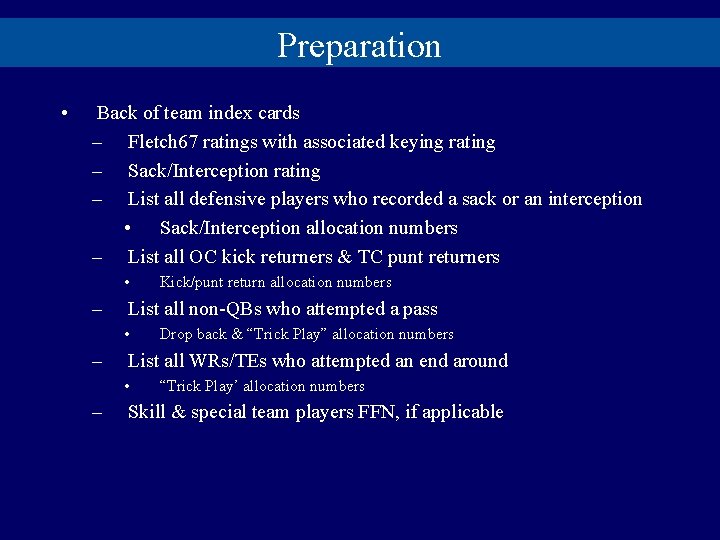 Preparation

• Back of team index cards
– Fletch67 ratings with associated keying rating
– Sack/Interception rating
– List all defensive players who recorded a sack or an interception
• Sack/Interception allocation numbers
– List all OC kick returners & TC punt returners
• Kick/punt return allocation numbers
– List all non-QBs who attempted a pass
• Drop back & “Trick Play” allocation numbers
– List all WRs/TEs who attempted an end around
• “Trick Play’ allocation numbers
– Skill & special team players FFN, if applicable